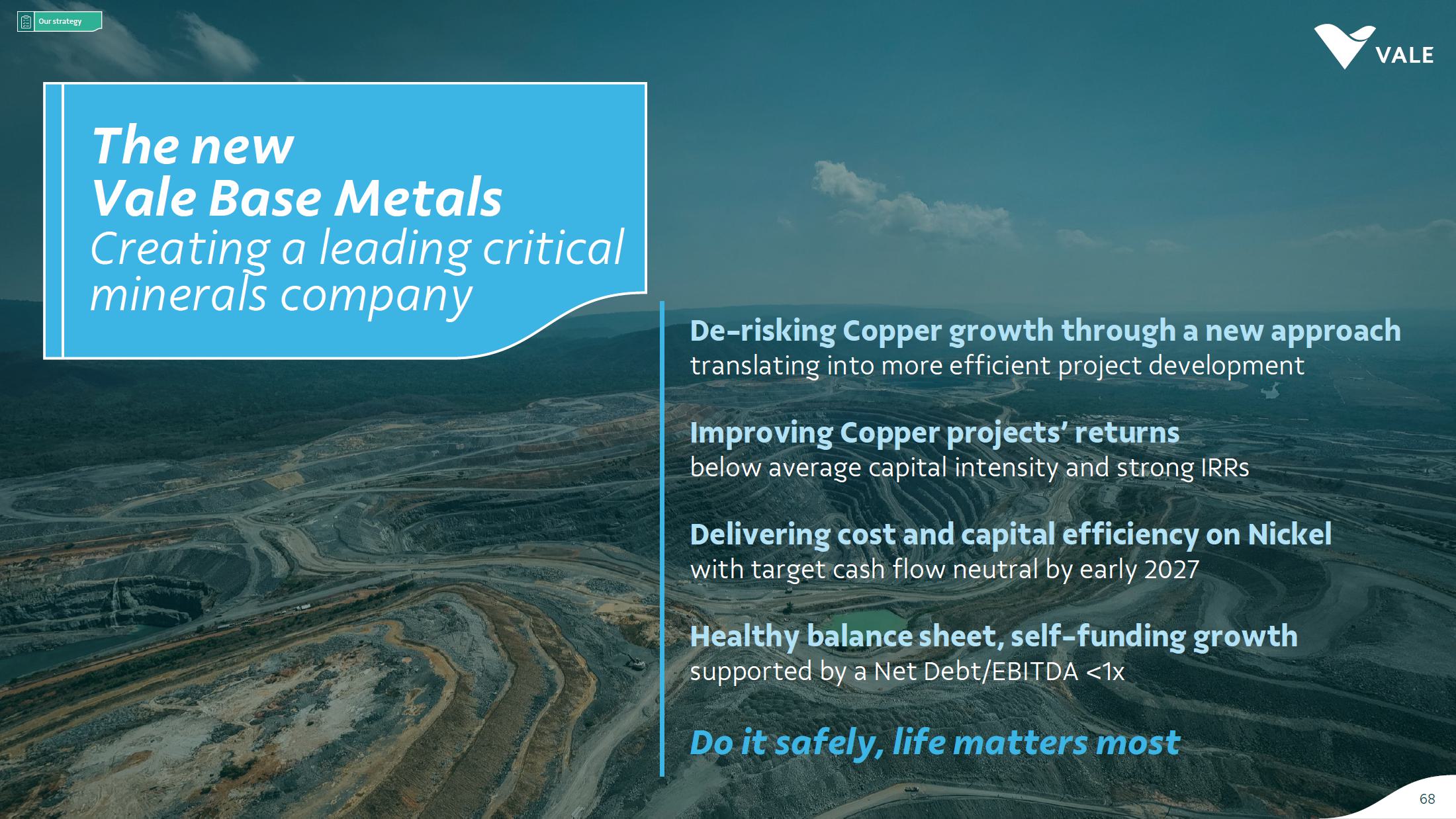 Our strategy

VALE

The new
Vale Base Metals
Creating a leading critical minerals company

De-risking Copper growth through a new approach
translating into more efficient project development

Improving Copper projects' returns
below average capital intensity and strong IRRs

Delivering cost and capital efficiency on Nickel
with target cash flow neutral by early 2027

Healthy balance sheet, self-funding growth
supported by a Net Debt/EBITDA <1x

Do it safely, life matters most

68